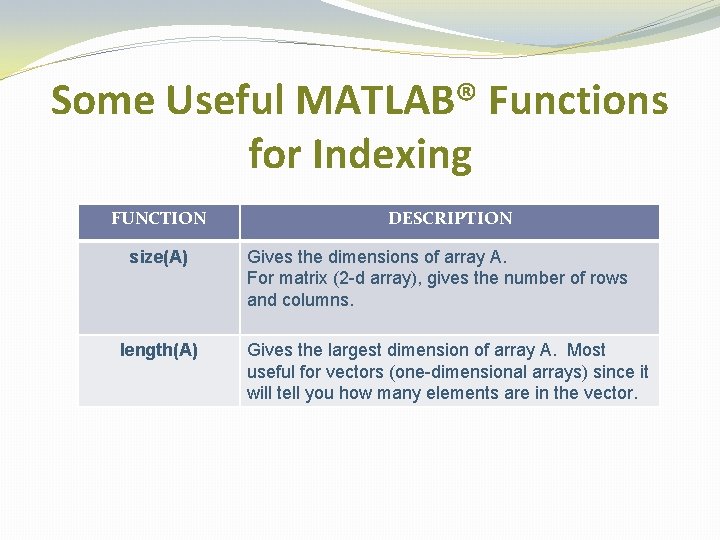 Some Useful MATLAB® Functions for Indexing

| FUNCTION | DESCRIPTION |
|---|---|
| size(A) | Gives the dimensions of array A. For matrix (2-d array), gives the number of rows and columns. |
| length(A) | Gives the largest dimension of array A. Most useful for vectors (one-dimensional arrays) since it will tell you how many elements are in the vector. |